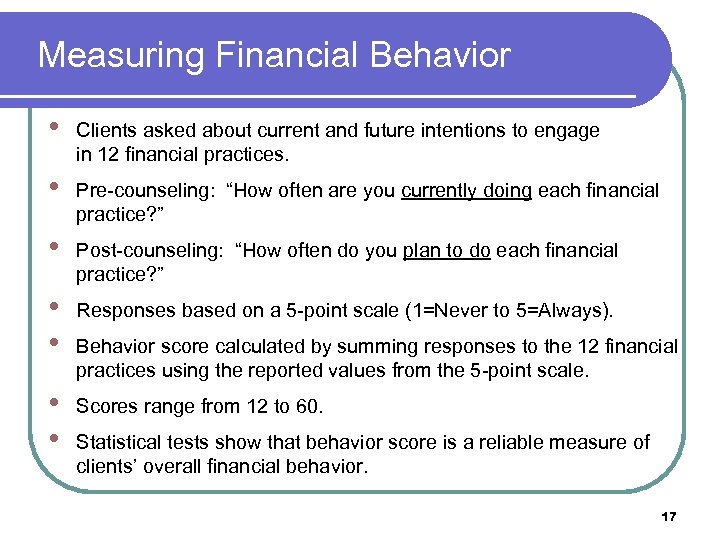 Measuring Financial Behavior

• Clients asked about current and future intentions to engage in 12 financial practices.

• Pre-counseling: “How often are you currently doing each financial practice?”

• Post-counseling: “How often do you plan to do each financial practice?”

• Responses based on a 5-point scale (1=Never to 5=Always).

• Behavior score calculated by summing responses to the 12 financial practices using the reported values from the 5-point scale.

• Scores range from 12 to 60.

• Statistical tests show that behavior score is a reliable measure of clients’ overall financial behavior.

17